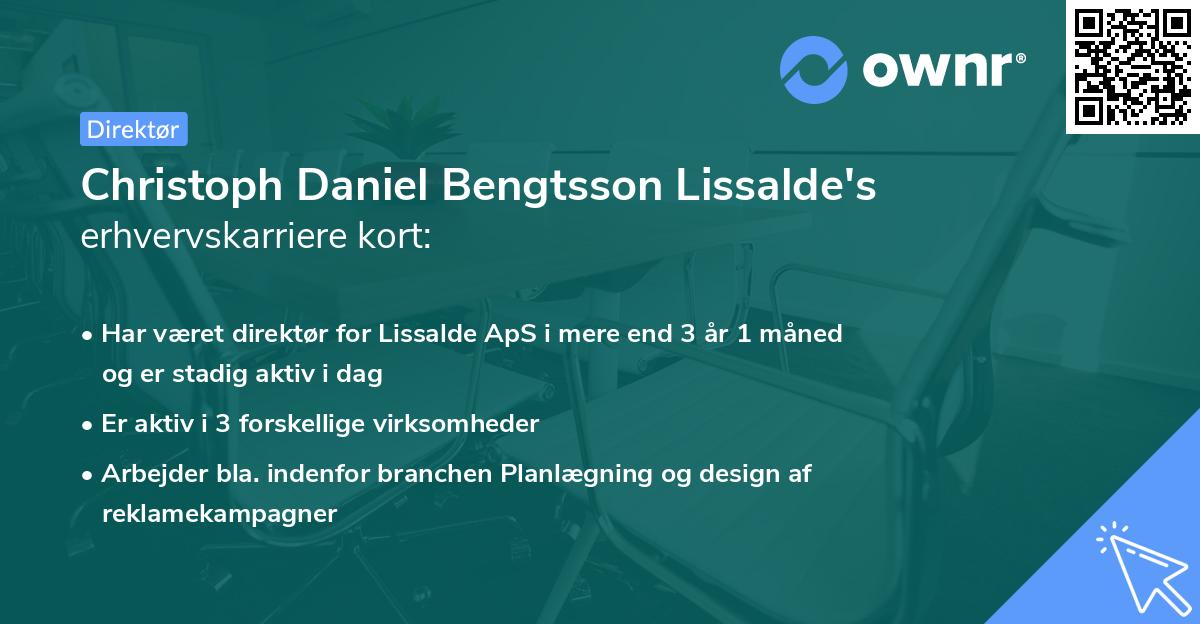 ownr®

Direktør

Christoph Daniel Bengtsson Lissalde's
erhvervskarriere kort:

• Har været direktør for Lissalde ApS i mere end 3 år 1 måned og er stadig aktiv i dag
• Er aktiv i 3 forskellige virksomheder
• Arbejder bla. indenfor branchen Planlægning og design af reklamekampagner